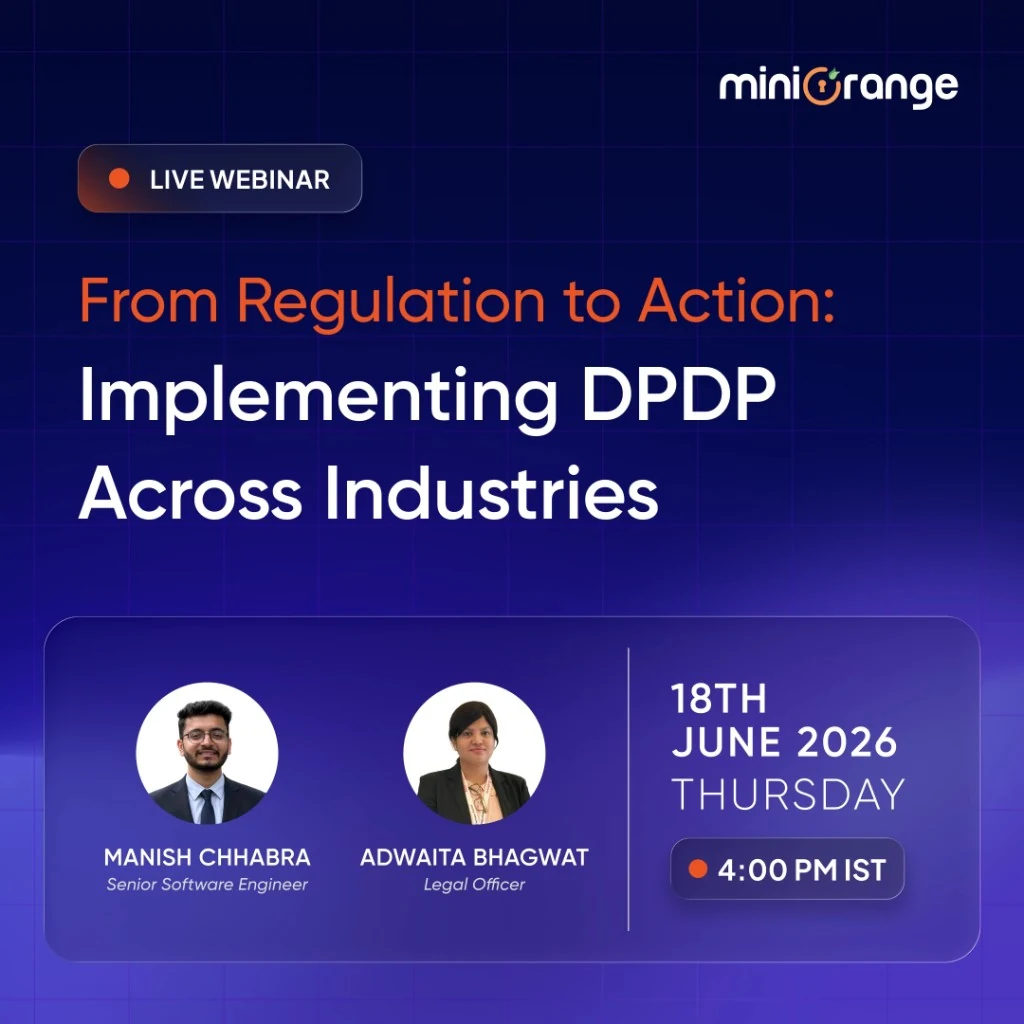 miniOrange

LIVE WEBINAR

From Regulation to Action:
Implementing DPDP Across Industries

MANISH CHHABRA
Senior Software Engineer

ADWAITA BHAGWAT
Legal Officer

18TH
JUNE 2026
THURSDAY

4:00 PM IST